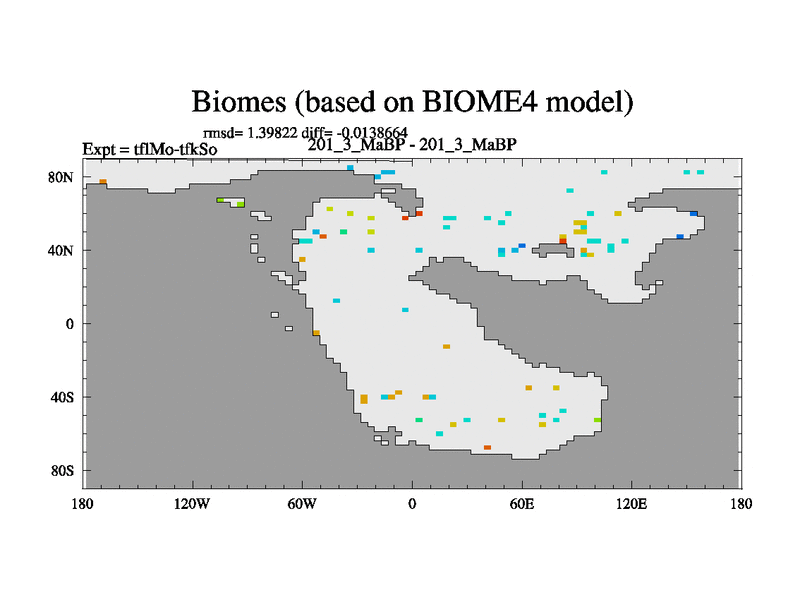 Biomes (based on BIOME4 model)

rmsd= 1.39822 diff= -0.0138664

Expt = tflMo-tfkSo

201_3_MaBP - 201_3_MaBP

80N
40N
0
40S
80S

180
120W
60W
0
60E
120E
180